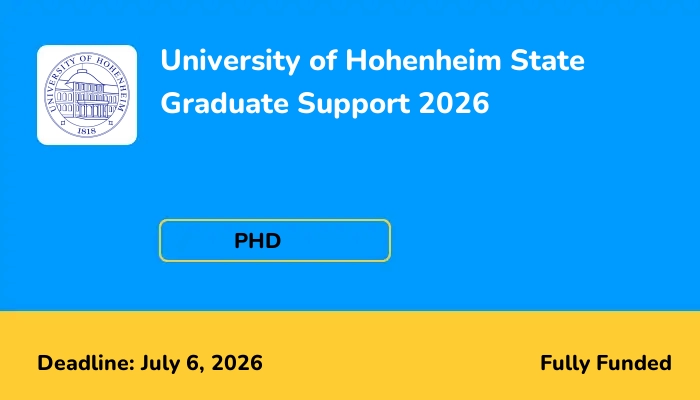 UNIVERSITY OF HOHENHEIM
1818

University of Hohenheim State Graduate Support 2026

PHD

Deadline: July 6, 2026

Fully Funded